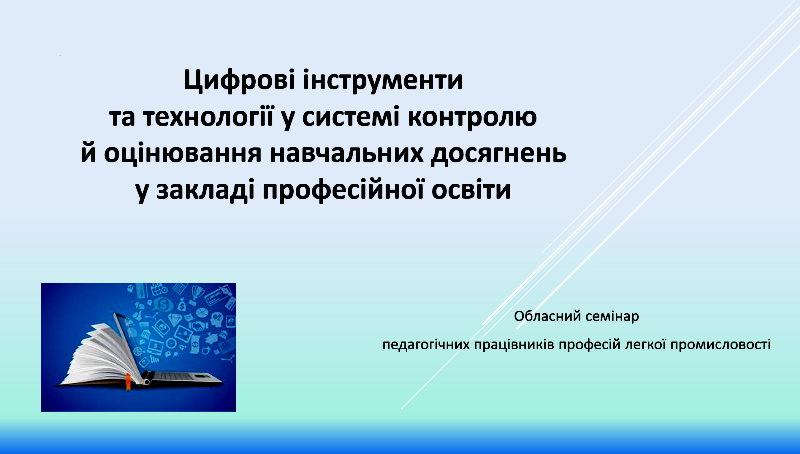 Цифрові інструменти
та технології у системі контролю
й оцінювання навчальних досягнень
у закладі професійної освіти

Обласний семінар
педагогічних працівників професій легкої промисловості